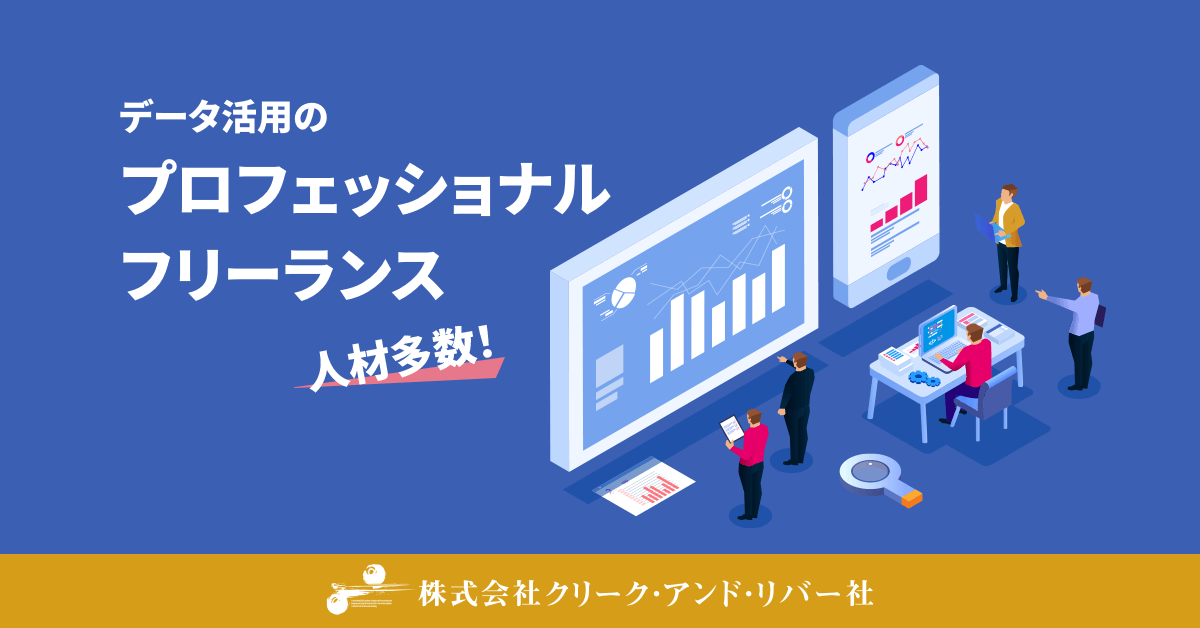 データ活用の
プロフェッショナル
フリーランス
人材多数!

株式会社クリーク・アンド・リバー社